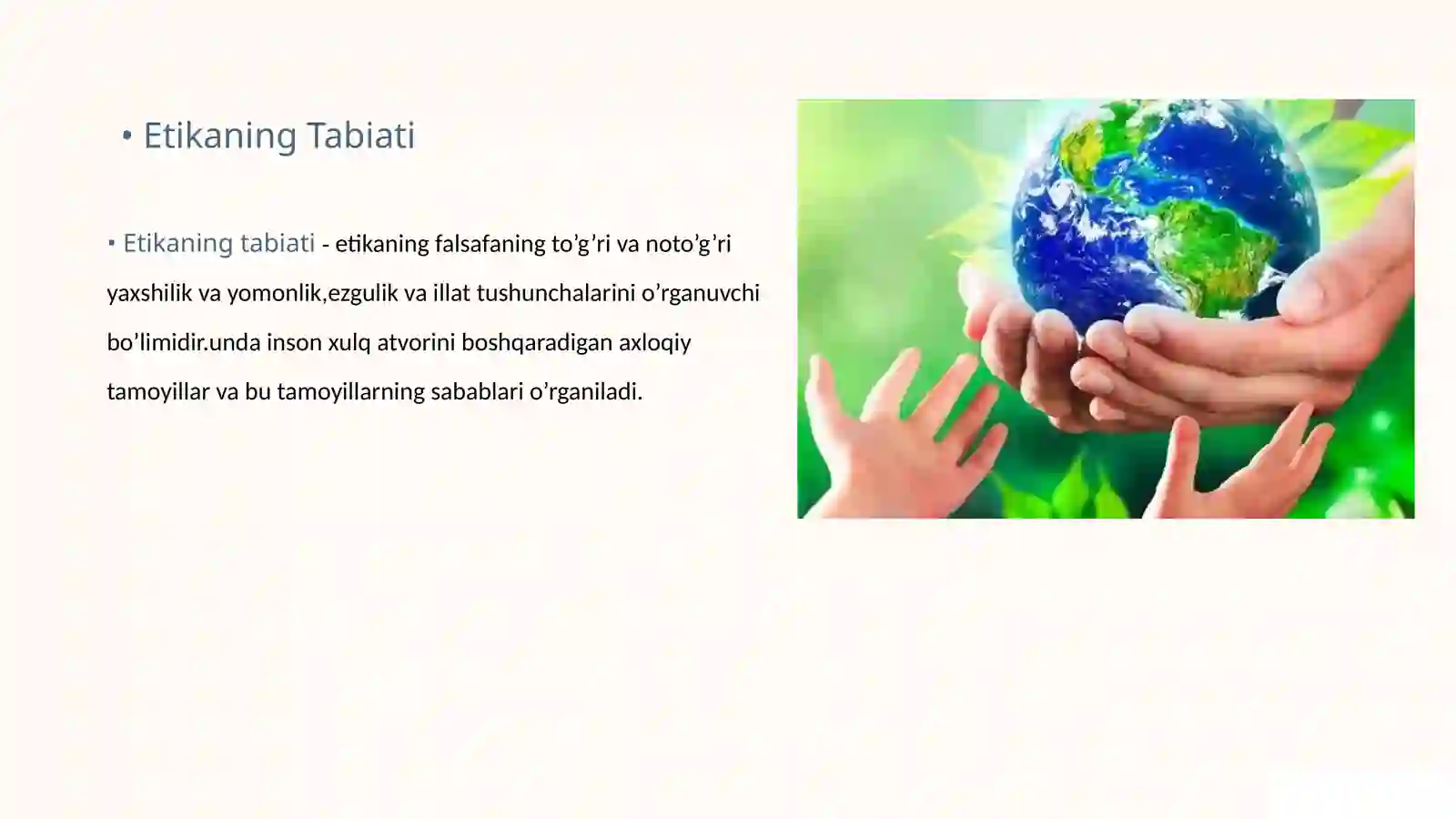 • Etikaning Tabiati

• Etikaning tabiati - etikaning falsafaning to’g’ri va noto’g’ri yaxshilik va yomonlik,ezgulik va illat tushunchalarini o’rganuvchi bo’limidir.unda inson xulq atvorini boshqaradigan axloqiy tamoyillar va bu tamoyillarning sabablari o’rganiladi.